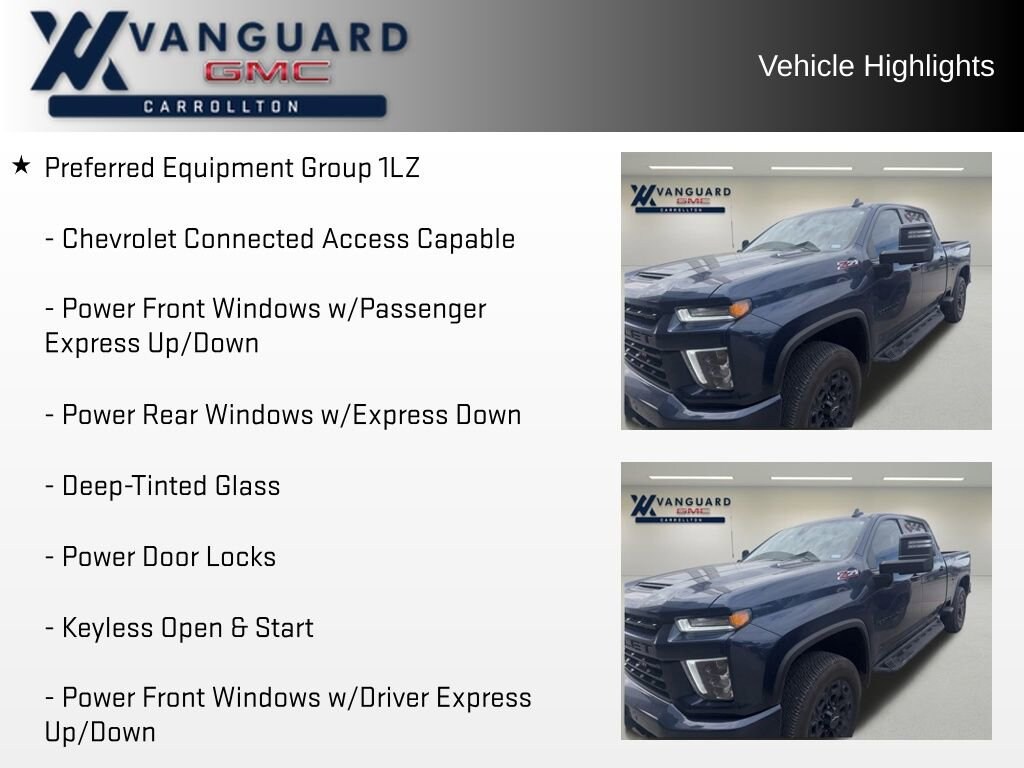 VANGUARD
GMC
CARROLLTON

Vehicle Highlights

★ Preferred Equipment Group 1LZ

- Chevrolet Connected Access Capable

- Power Front Windows w/Passenger Express Up/Down

- Power Rear Windows w/Express Down

- Deep-Tinted Glass

- Power Door Locks

- Keyless Open & Start

- Power Front Windows w/Driver Express Up/Down

VANGUARD
GMC
CARROLLTON

VANGUARD
GMC
CARROLLTON